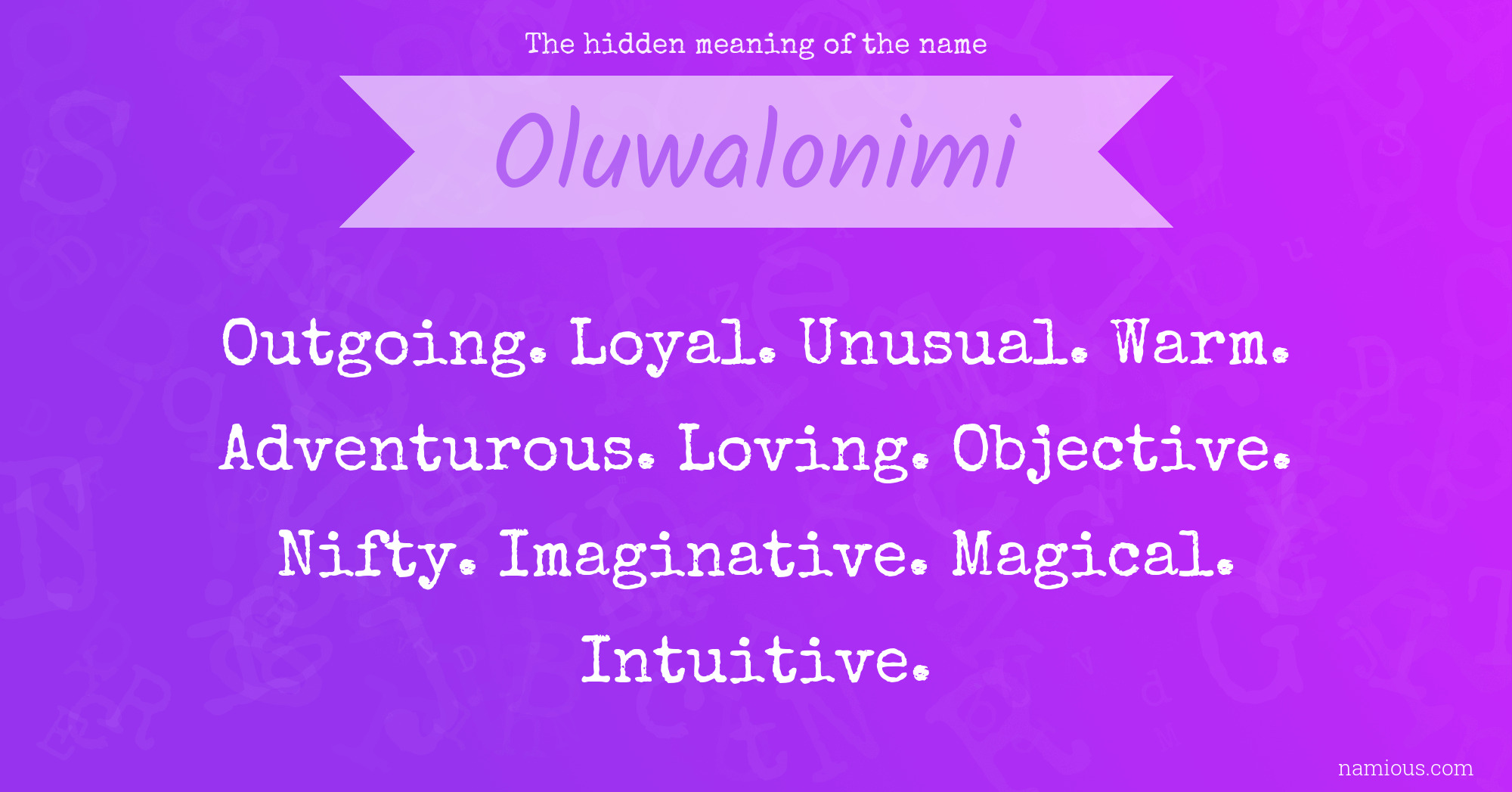 The hidden meaning of the name

Oluwalonimi

Outgoing. Loyal. Unusual. Warm. Adventurous. Loving. Objective. Nifty. Imaginative. Magical. Intuitive.

namious.com